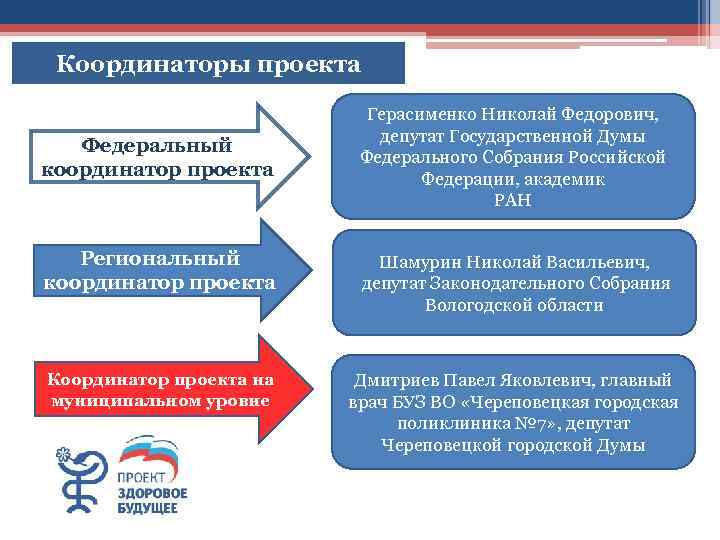 Координаторы проекта

Федеральный координатор проекта

Герасименко Николай Федорович, депутат Государственной Думы Федерального Собрания Российской Федерации, академик РАН

Региональный координатор проекта

Шамурин Николай Васильевич, депутат Законодательного Собрания Вологодской области

Координатор проекта на муниципальном уровне

Дмитриев Павел Яковлевич, главный врач БУЗ ВО «Череповецкая городская поликлиника №7», депутат Череповецкой городской Думы

ПРОЕКТ ЗДОРОВОЕ БУДУЩЕЕ